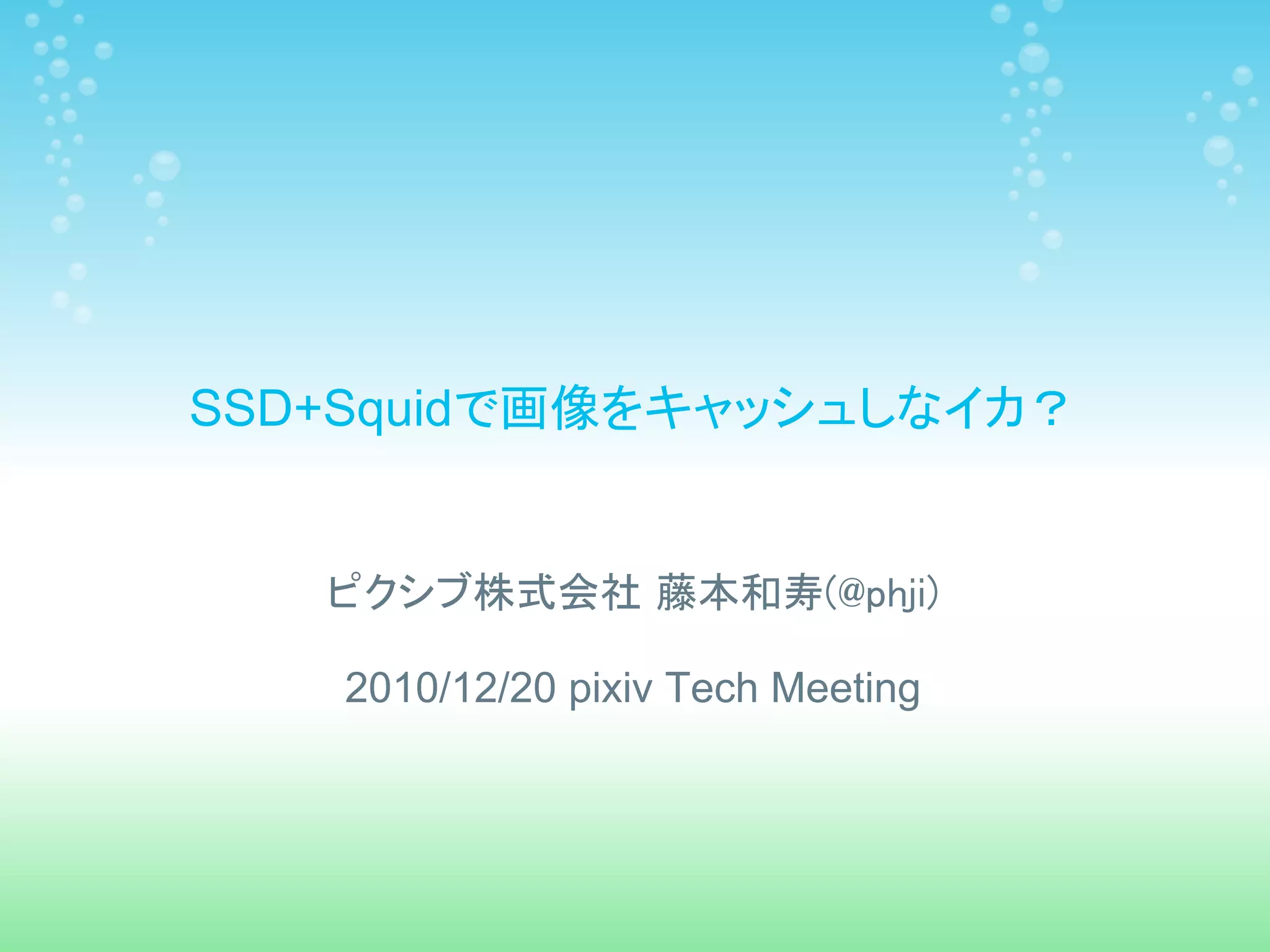 SSD+Squidで画像をキャッシュしなイカ？

ピクシブ株式会社 藤本和寿(@phji)

2010/12/20 pixiv Tech Meeting